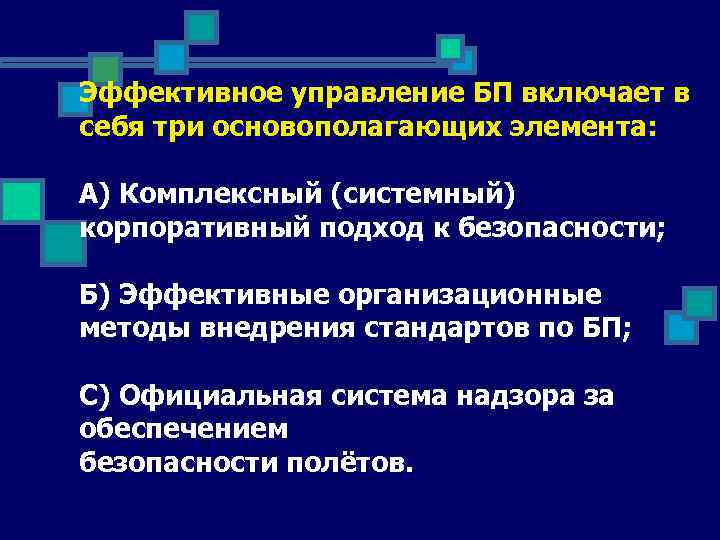 Эффективное управление БП включает в себя три основополагающих элемента:

А) Комплексный (системный) корпоративный подход к безопасности;

Б) Эффективные организационные методы внедрения стандартов по БП;

С) Официальная система надзора за обеспечением
безопасности полётов.